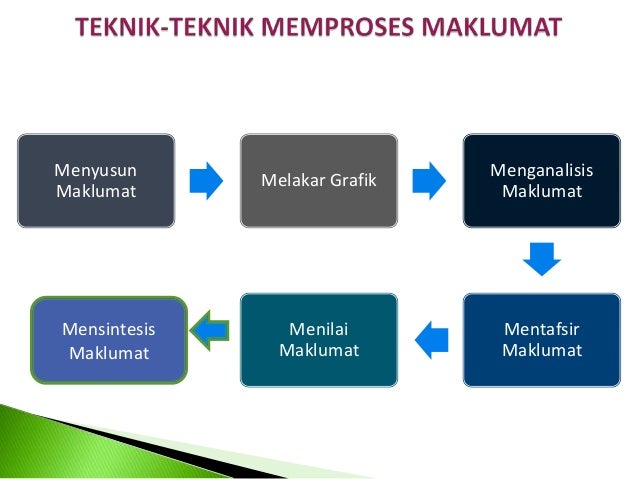 TEKNIK-TEKNIK MEMPROSES MAKLUMAT

Menyusun Maklumat

Melakar Grafik

Menganalisis Maklumat

Mentafsir Maklumat

Menilai Maklumat

Mensintesis Maklumat